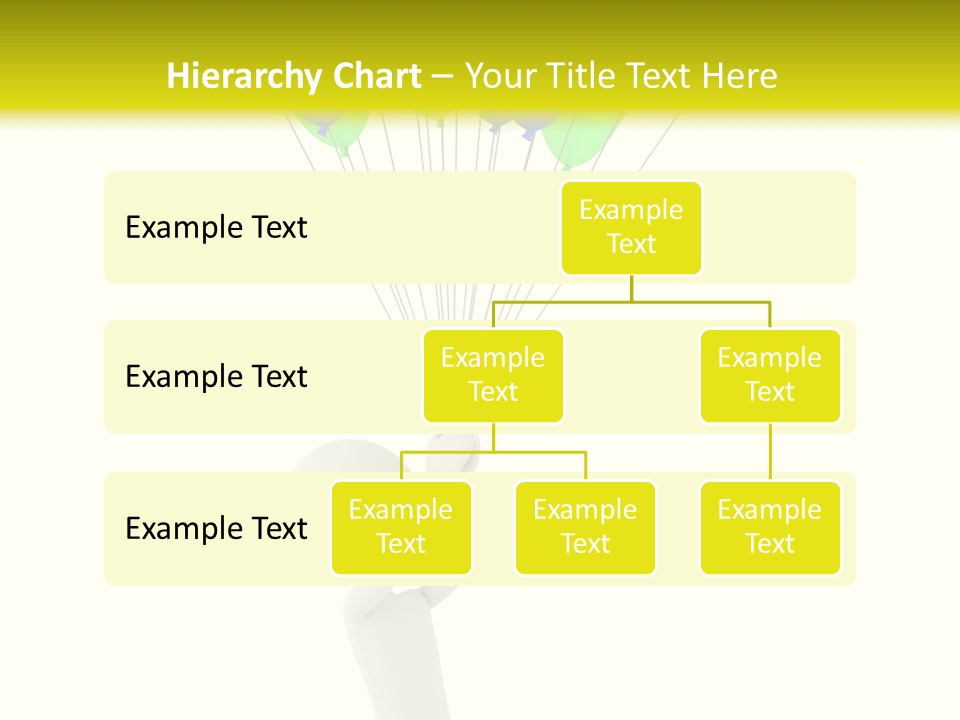 Hierarchy Chart – Your Title Text Here

Example Text

Example Text

Example Text

Example Text

Example Text

Example Text

Example Text

Example Text

Example Text